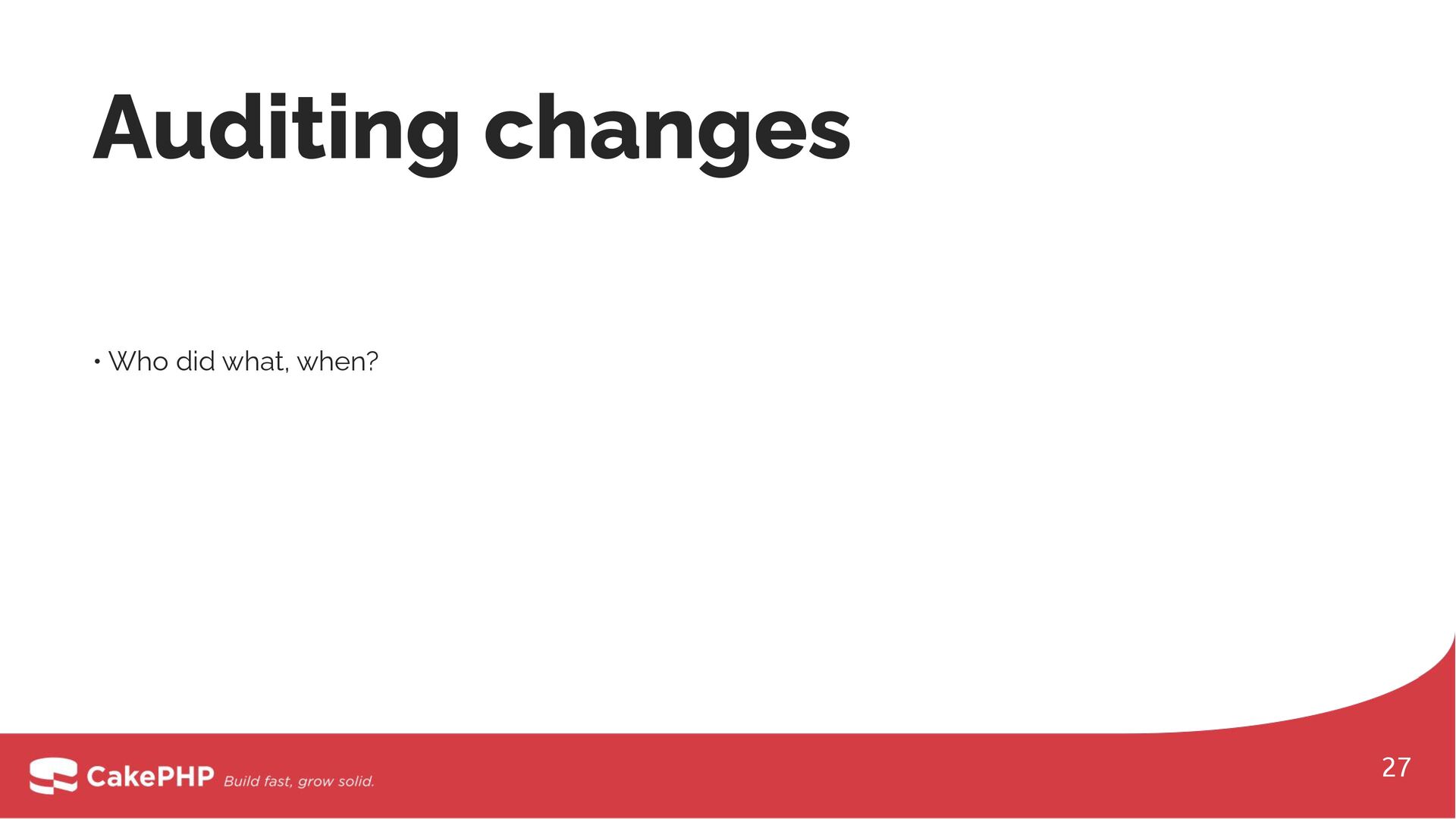 Auditing changes

• Who did what, when?

CakePHP Build fast, grow solid.

27